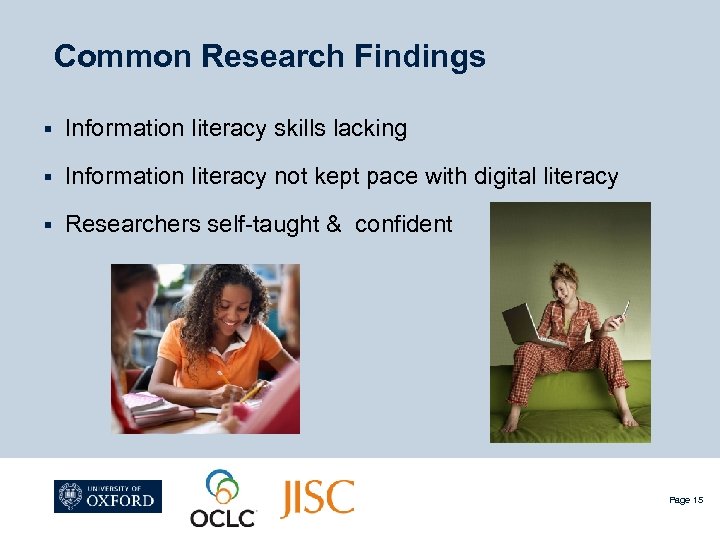 Common Research Findings

▪ Information literacy skills lacking

▪ Information literacy not kept pace with digital literacy

▪ Researchers self-taught & confident

UNIVERSITY OF OXFORD

OCLC

JISC

Page 15